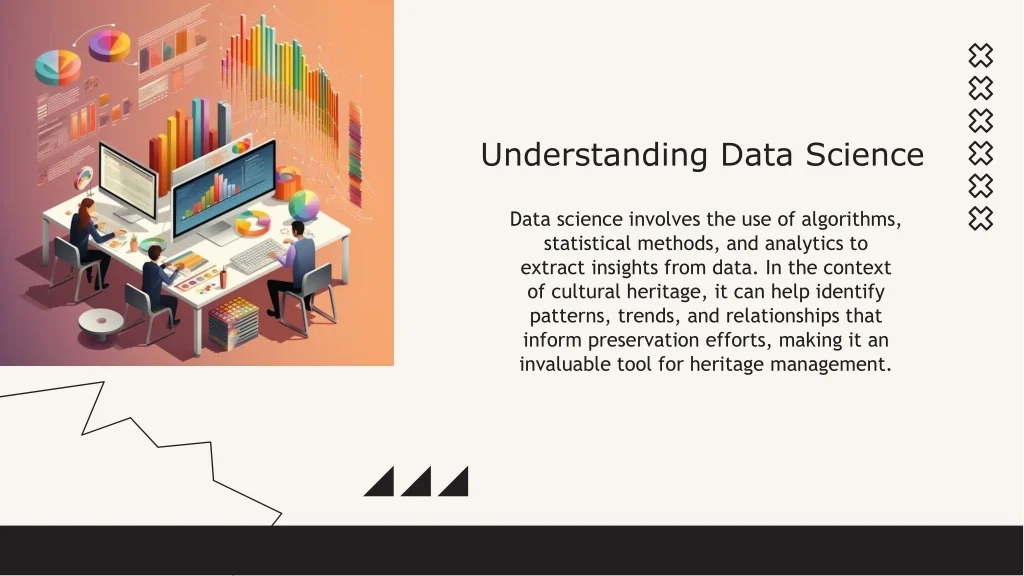 Understanding Data Science

Data science involves the use of algorithms, statistical methods, and analytics to extract insights from data. In the context of cultural heritage, it can help identify patterns, trends, and relationships that inform preservation efforts, making it an invaluable tool for heritage management.